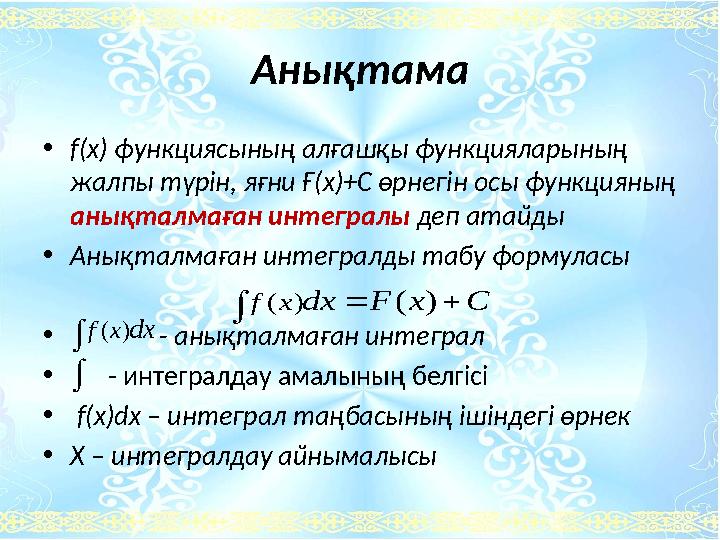 Анықтама

• f(x) функциясының алғашқы функцияларының жалпы түрін, яғни F(x)+C өрнегін осы функцияның анықталмаған интегралы деп атайды

• Анықталмаған интегралды табу формуласы

$\int f(x)dx = F(x) + C$

• $\int f(x)dx$ - анықталмаған интеграл

• $\int$ - интегралдау амалының белгісі

• f(x)dx – интеграл таңбасының ішіндегі өрнек

• X – интегралдау айнымалысы